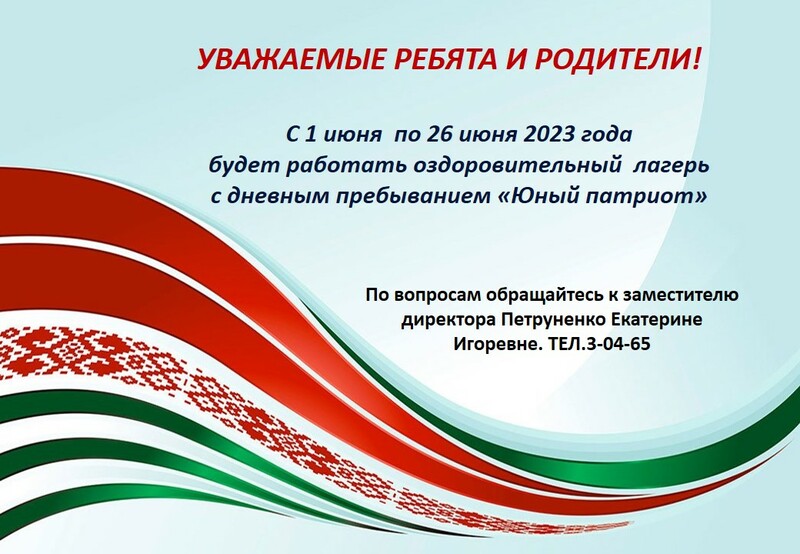 УВАЖАЕМЫЕ РЕБЯТА И РОДИТЕЛИ!

С 1 июня по 26 июня 2023 года будет работать оздоровительный лагерь с дневным пребыванием «Юный патриот»

По вопросам обращайтесь к заместителю директора Петруненко Екатерине Игоревне. ТЕЛ.3-04-65